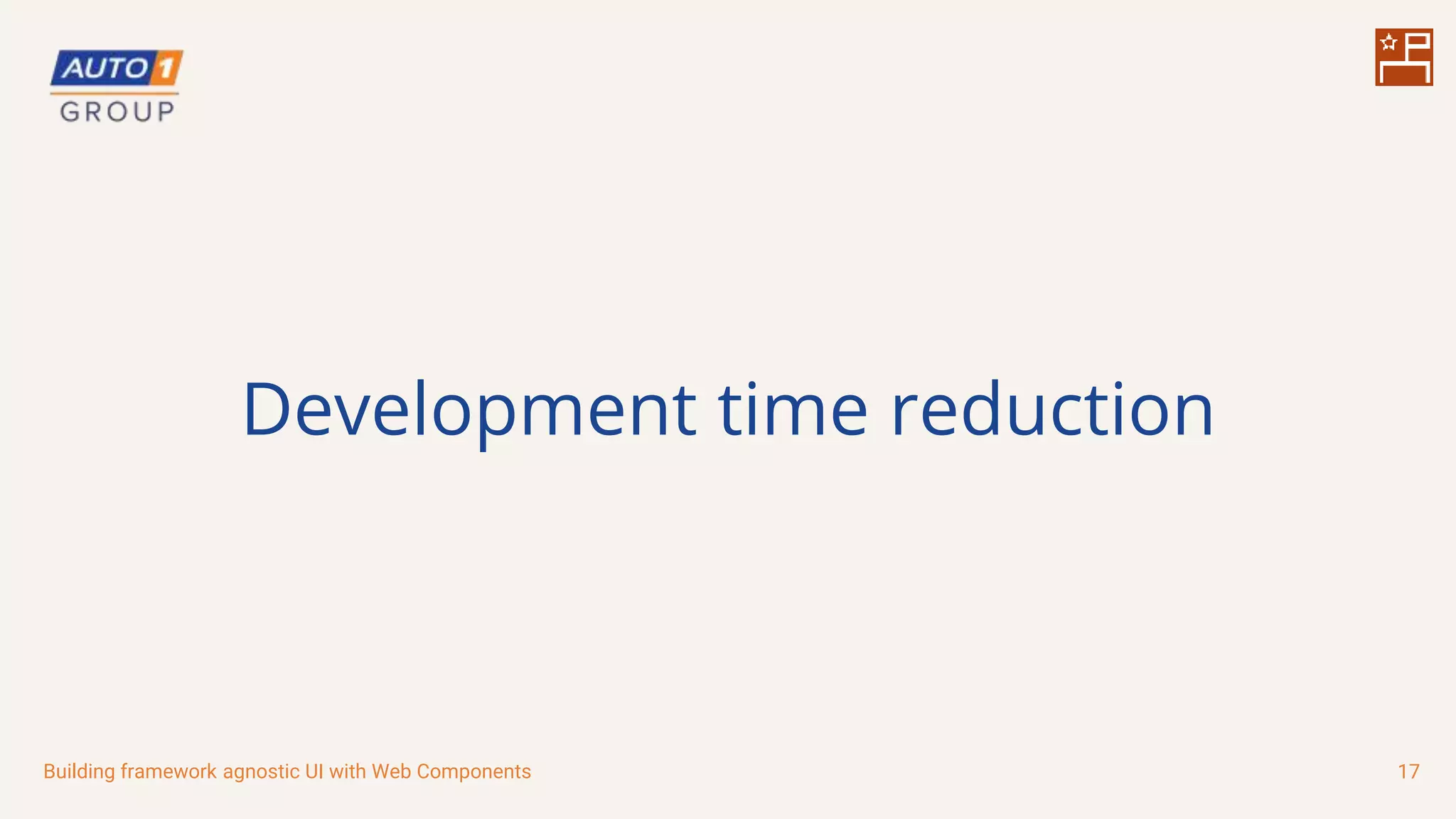 AUTO1 GROUP

Development time reduction

Building framework agnostic UI with Web Components

17